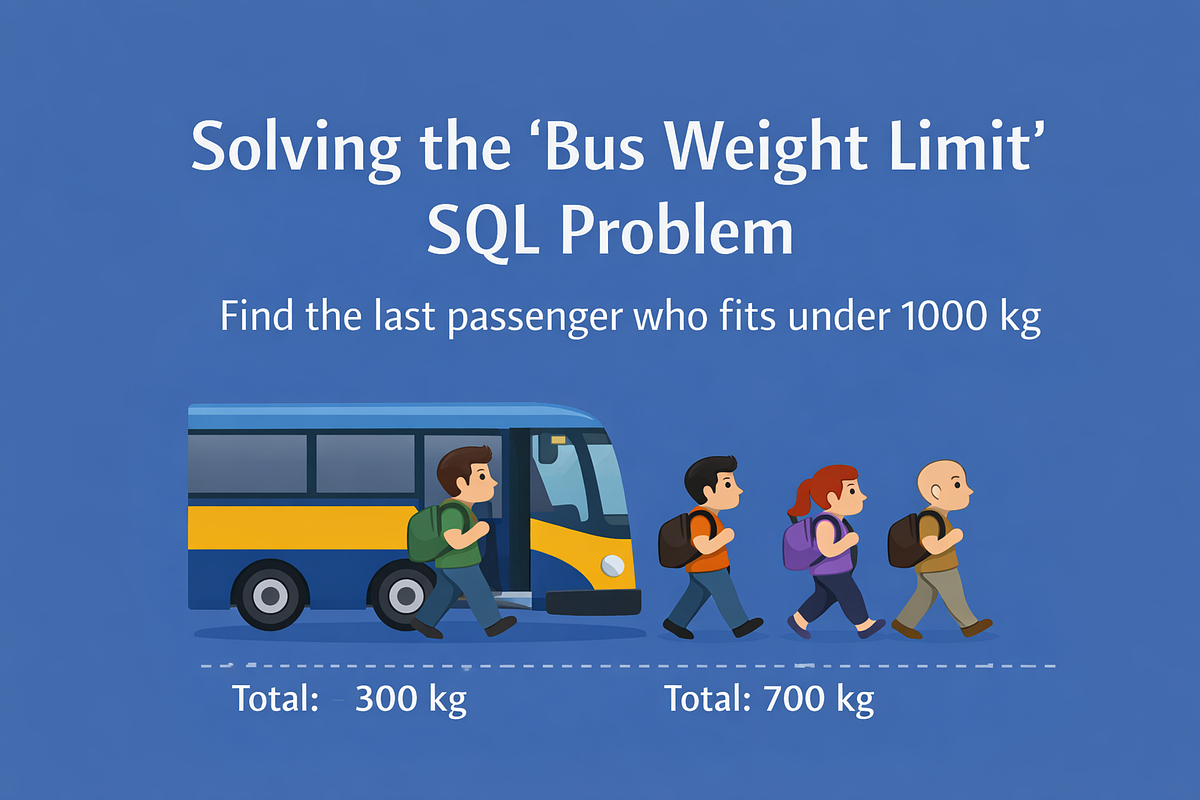 Solving the ‘Bus Weight Limit’ SQL Problem

Find the last passenger who fits under 1000 kg

Total: 300 kg

Total: 700 kg